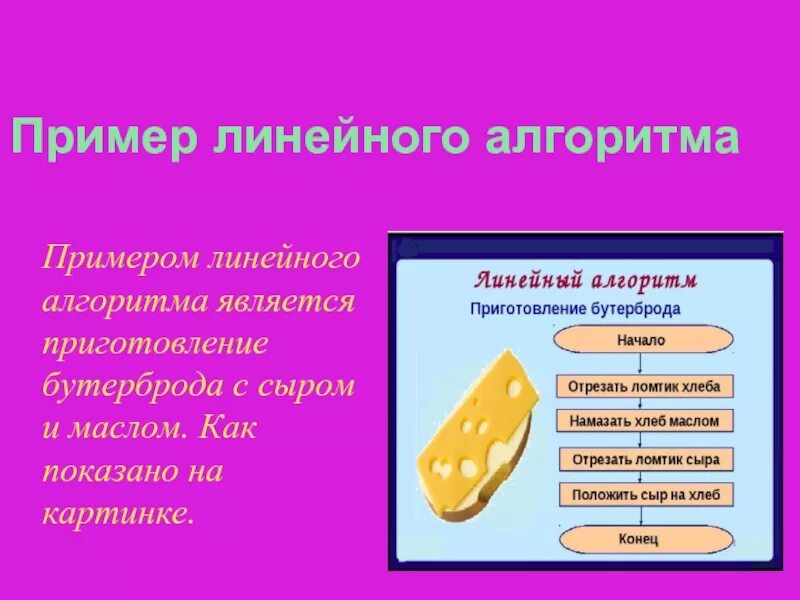 Пример линейного алгоритма

Примером линейного алгоритма является приготовление бутерброда с сыром и маслом. Как показано на картинке.

Линейный алгоритм
Приготовление бутерброда

Начало
Отрезать ломтик хлеба
Намазать хлеб маслом
Отрезать ломтик сыра
Положить сыр на хлеб
Конец